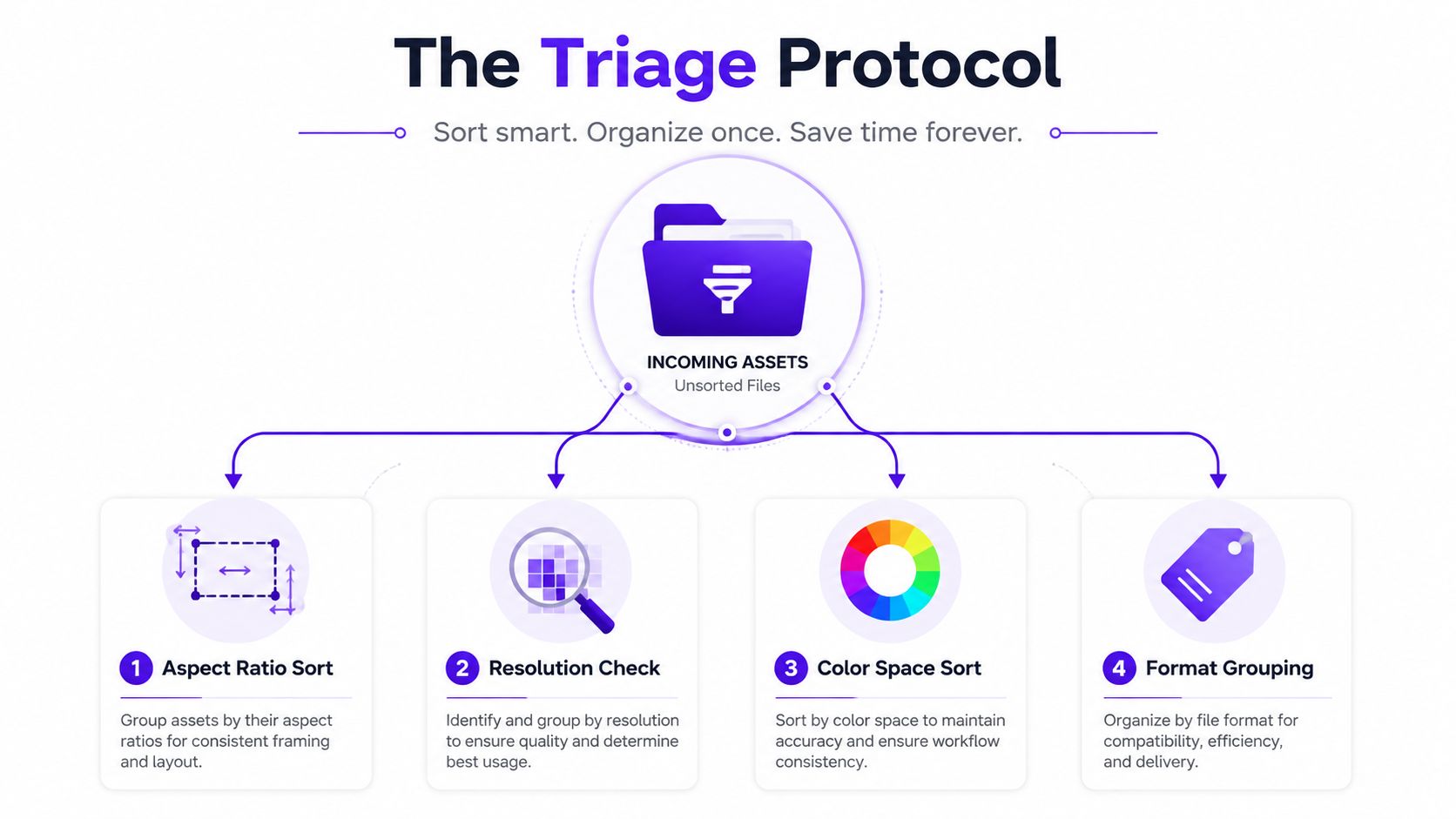 The Triage Protocol

Sort smart. Organize once. Save time forever.

INCOMING ASSETS
Unsorted Files

1 Aspect Ratio Sort

Group assets by their aspect ratios for consistent framing and layout.

2 Resolution Check

Identify and group by resolution to ensure quality and determine best usage.

3 Color Space Sort

Sort by color space to maintain accuracy and ensure workflow consistency.

4 Format Grouping

Organize by file format for compatibility, efficiency, and delivery.